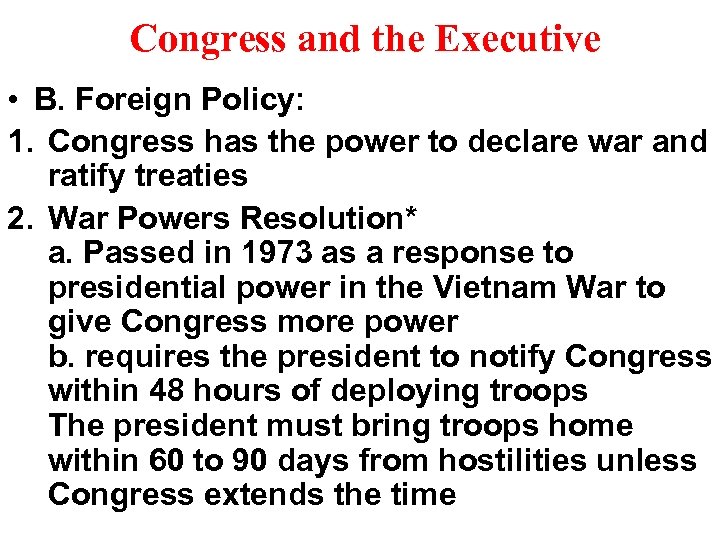 Congress and the Executive

• B. Foreign Policy:

1. Congress has the power to declare war and ratify treaties

2. War Powers Resolution*
a. Passed in 1973 as a response to presidential power in the Vietnam War to give Congress more power
b. requires the president to notify Congress within 48 hours of deploying troops
The president must bring troops home within 60 to 90 days from hostilities unless Congress extends the time